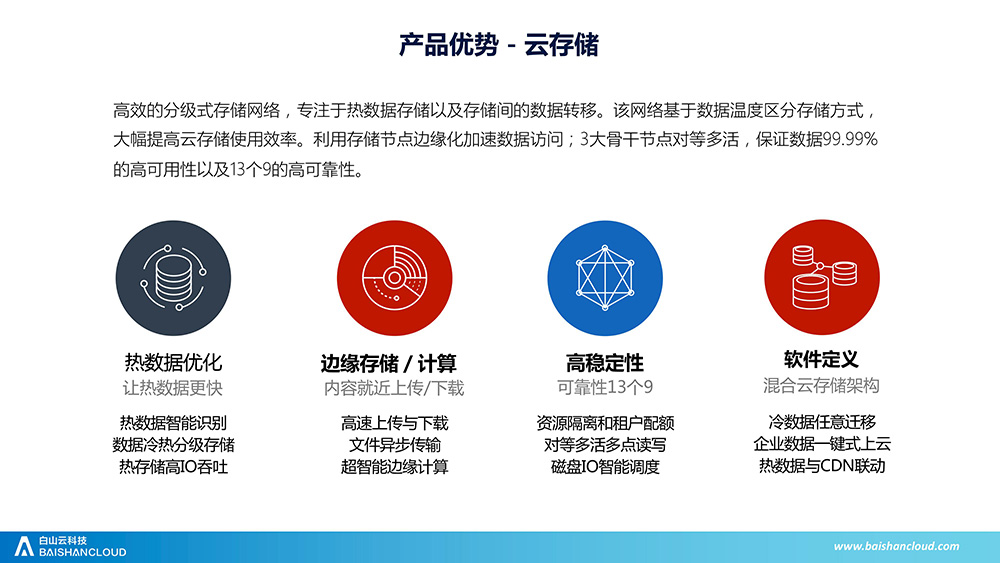 产品优势 - 云存储

高效的分级式存储网络，专注于热数据存储以及存储间的数据转移。该网络基于数据温度区分存储方式，大幅提高云存储使用效率。利用存储节点边缘化加速数据访问；3大骨干节点对等多活，保证数据99.99%的高可用性以及13个9的高可靠性。

热数据优化
让热数据更快
热数据智能识别
数据冷热分级存储
热存储高IO吞吐

边缘存储 / 计算
内容就近上传/下载
高速上传与下载
文件异步传输
超智能边缘计算

高稳定性
可靠性13个9
资源隔离和租户配额
对等多活多点读写
磁盘IO智能调度

软件定义
混合云存储架构
冷数据任意迁移
企业数据一键式上云
热数据与CDN联动

白山云科技
BAISHANCLOUD
www.baishancloud.com